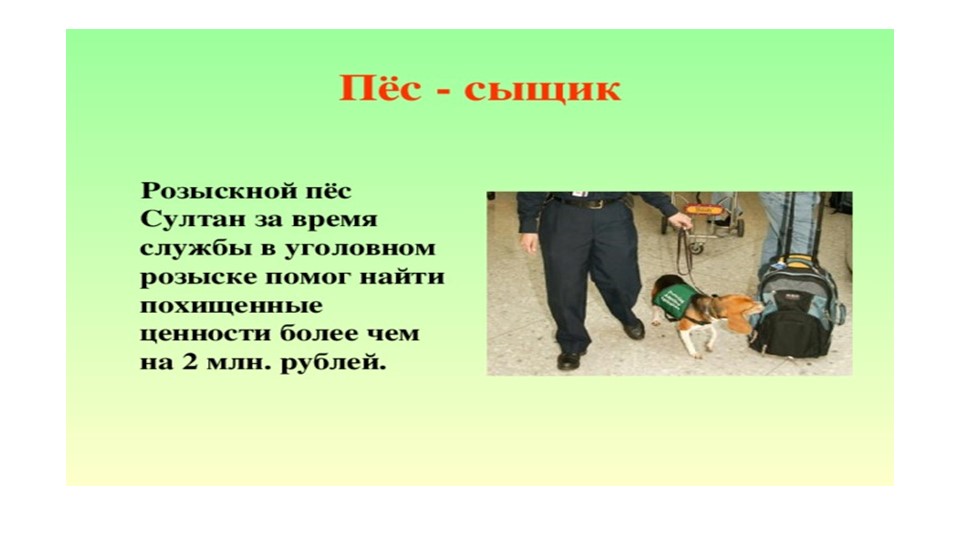 Пёс - сыщик

Розыскной пёс Султан за время службы в уголовном розыске помог найти похищенные ценности более чем на 2 млн. рублей.